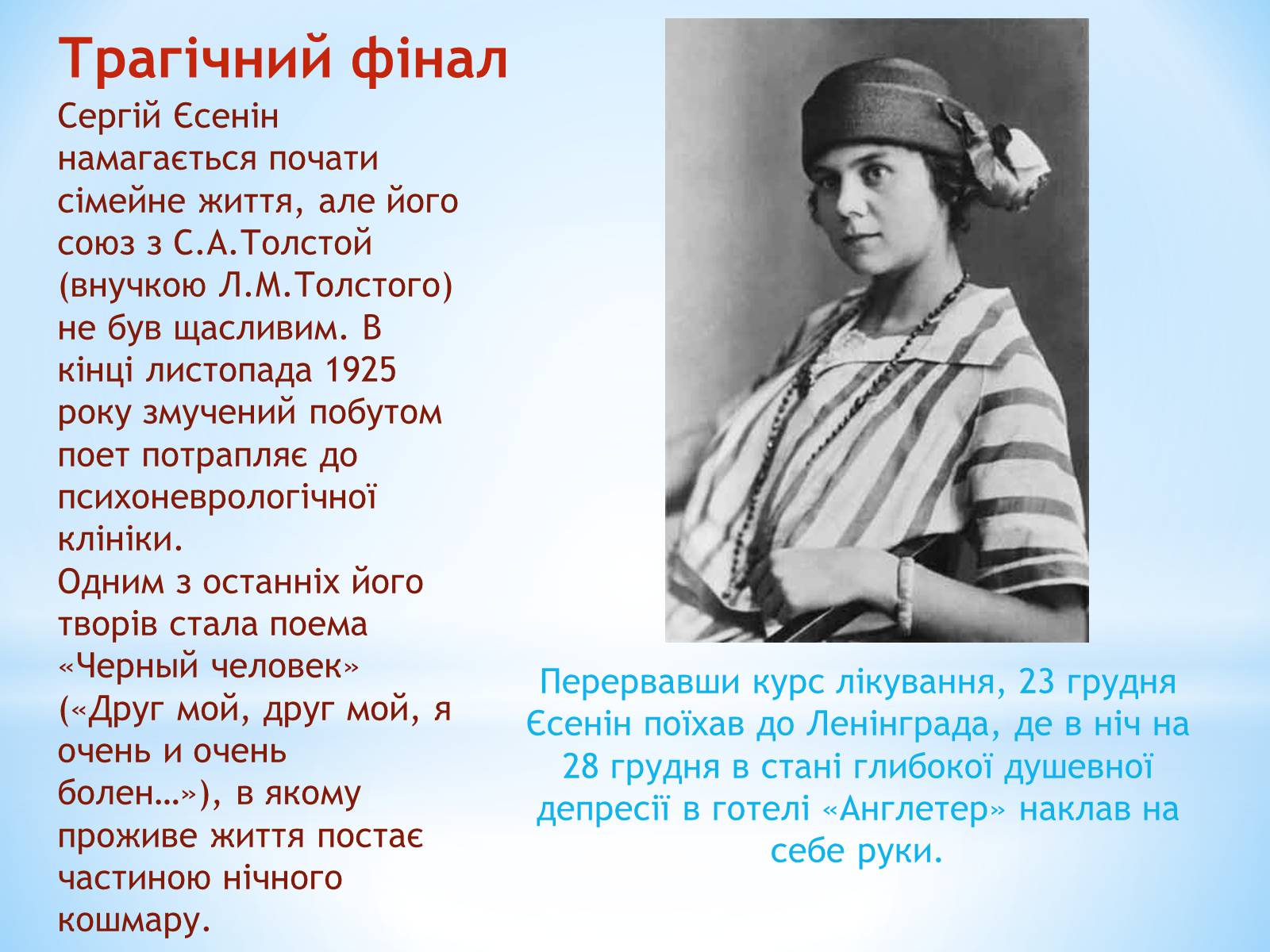 Трагічний фінал

Сергій Єсенін намагається почати сімейне життя, але його союз з С.А.Толстой (внучкою Л.М.Толстого) не був щасливим. В кінці листопада 1925 року змучений побутом поет потрапляє до психоневрологічної клініки.
Одним з останніх його творів стала поема «Черный человек» («Друг мой, друг мой, я очень и очень болен…»), в якому проживе життя постає частиною нічного кошмару.

Перервавши курс лікування, 23 грудня Єсенін поїхав до Ленінграда, де в ніч на 28 грудня в стані глибокої душевної депресії в готелі «Англетер» наклав на себе руки.